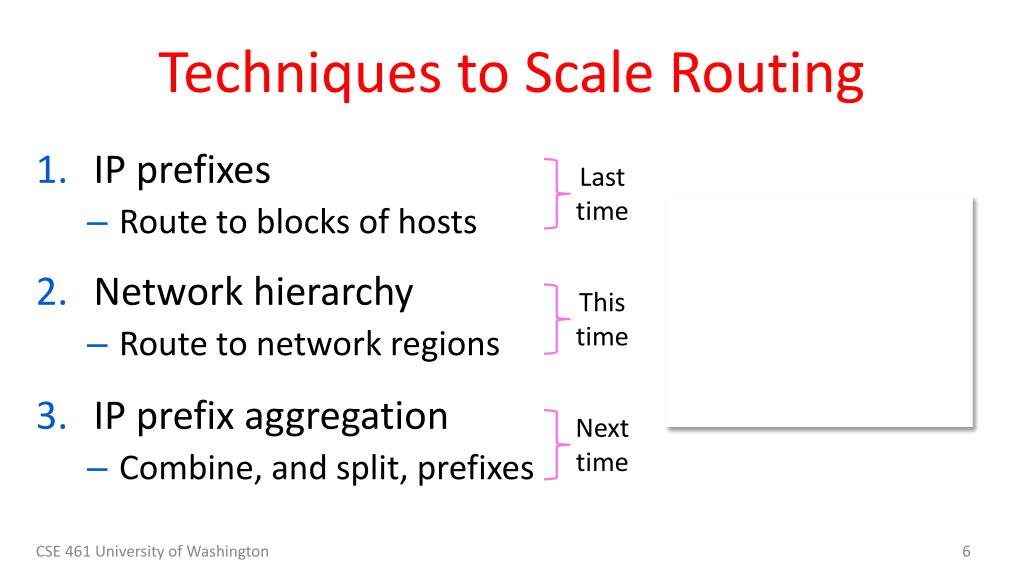 Techniques to Scale Routing

1. IP prefixes
– Route to blocks of hosts

Last time

2. Network hierarchy
– Route to network regions

This time

3. IP prefix aggregation
– Combine, and split, prefixes

Next time

CSE 461 University of Washington

6